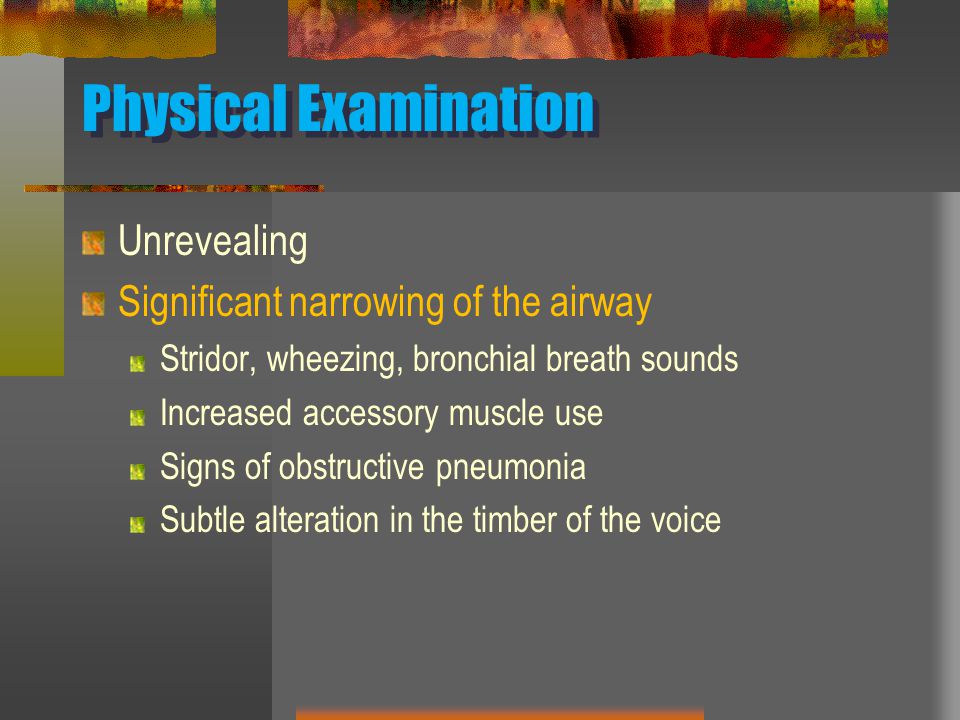 Physical Examination

Unrevealing

Significant narrowing of the airway

Stridor, wheezing, bronchial breath sounds

Increased accessory muscle use

Signs of obstructive pneumonia

Subtle alteration in the timber of the voice